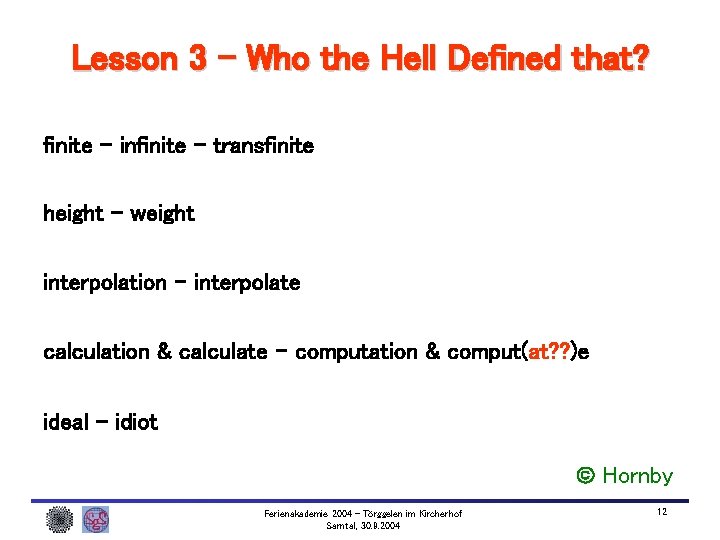 Lesson 3 – Who the Hell Defined that?

finite – infinite – transfinite

height – weight

interpolation – interpolate

calculation & calculate – computation & comput(at??)e

ideal – idiot

© Hornby

Ferienakademie 2004 – Törggelen im Kircherhof
Sarntal, 30.9.2004

12